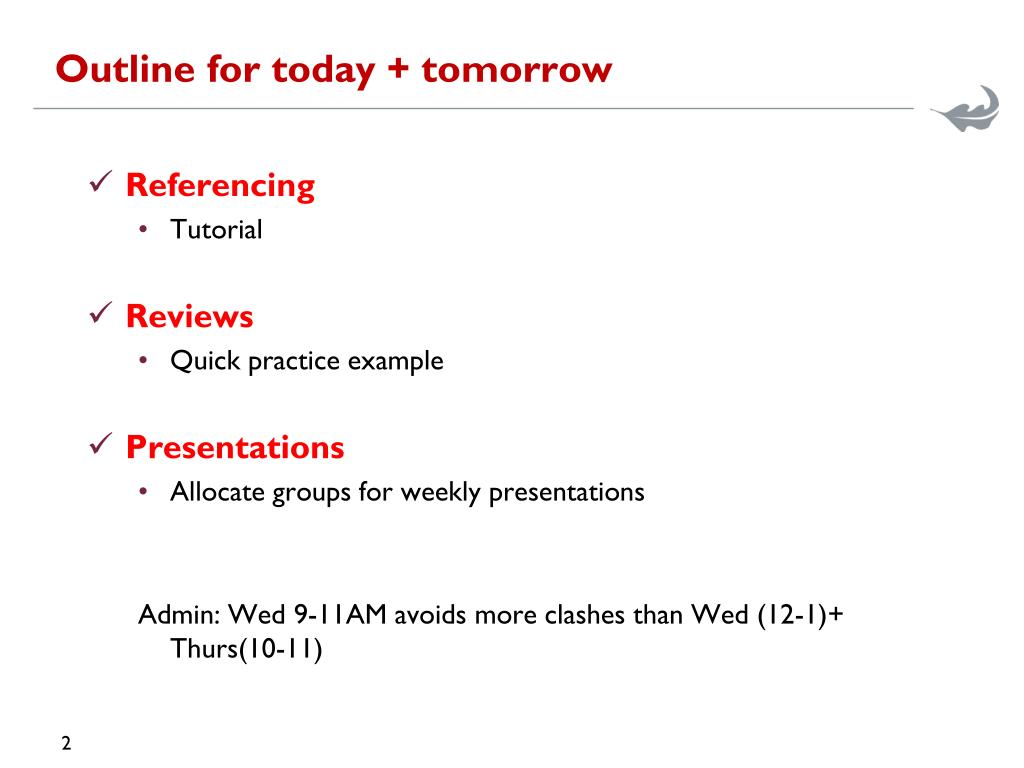 Outline for today + tomorrow

✓ Referencing
• Tutorial

✓ Reviews
• Quick practice example

✓ Presentations
• Allocate groups for weekly presentations

Admin: Wed 9-11AM avoids more clashes than Wed (12-1)+ Thurs(10-11)

2